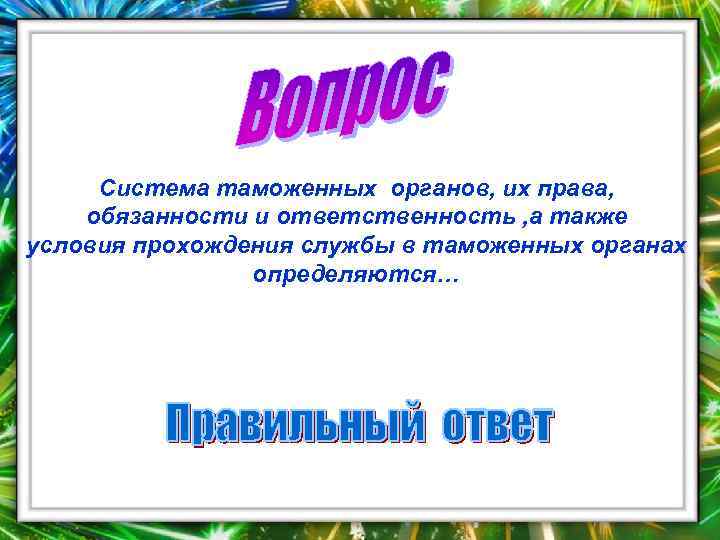 Вопрос

Система таможенных органов, их права, обязанности и ответственность ,а также условия прохождения службы в таможенных органах определяются…

Правильный ответ